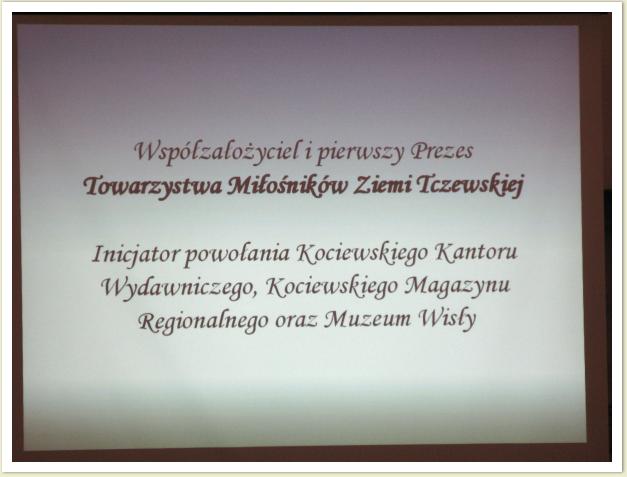 Współzałożyciel i pierwszy Prezes
Towarzystwa Miłośników Ziemi Tczewskiej

Inicjator powołania Kociewskiego Kantoru Wydawniczego, Kociewskiego Magazynu Regionalnego oraz Muzeum Wisły